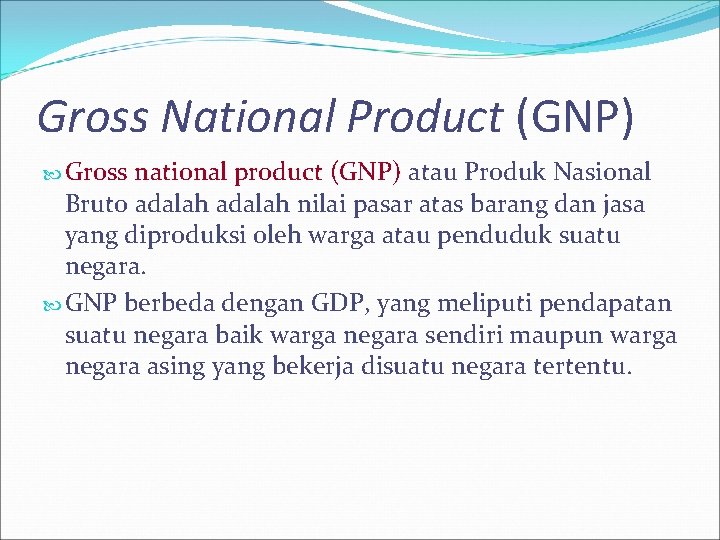 Gross National Product (GNP)

Gross national product (GNP) atau Produk Nasional Bruto adalah adalah nilai pasar atas barang dan jasa yang diproduksi oleh warga atau penduduk suatu negara.

GNP berbeda dengan GDP, yang meliputi pendapatan suatu negara baik warga negara sendiri maupun warga negara asing yang bekerja disuatu negara tertentu.